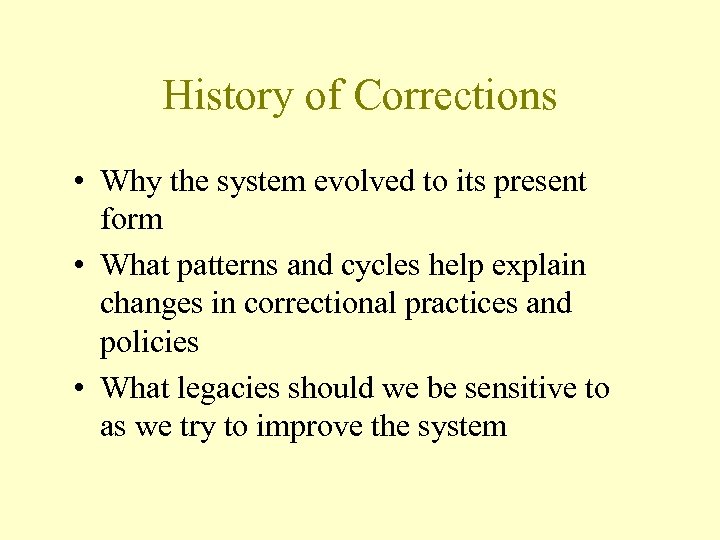 History of Corrections

• Why the system evolved to its present form
• What patterns and cycles help explain changes in correctional practices and policies
• What legacies should we be sensitive to as we try to improve the system